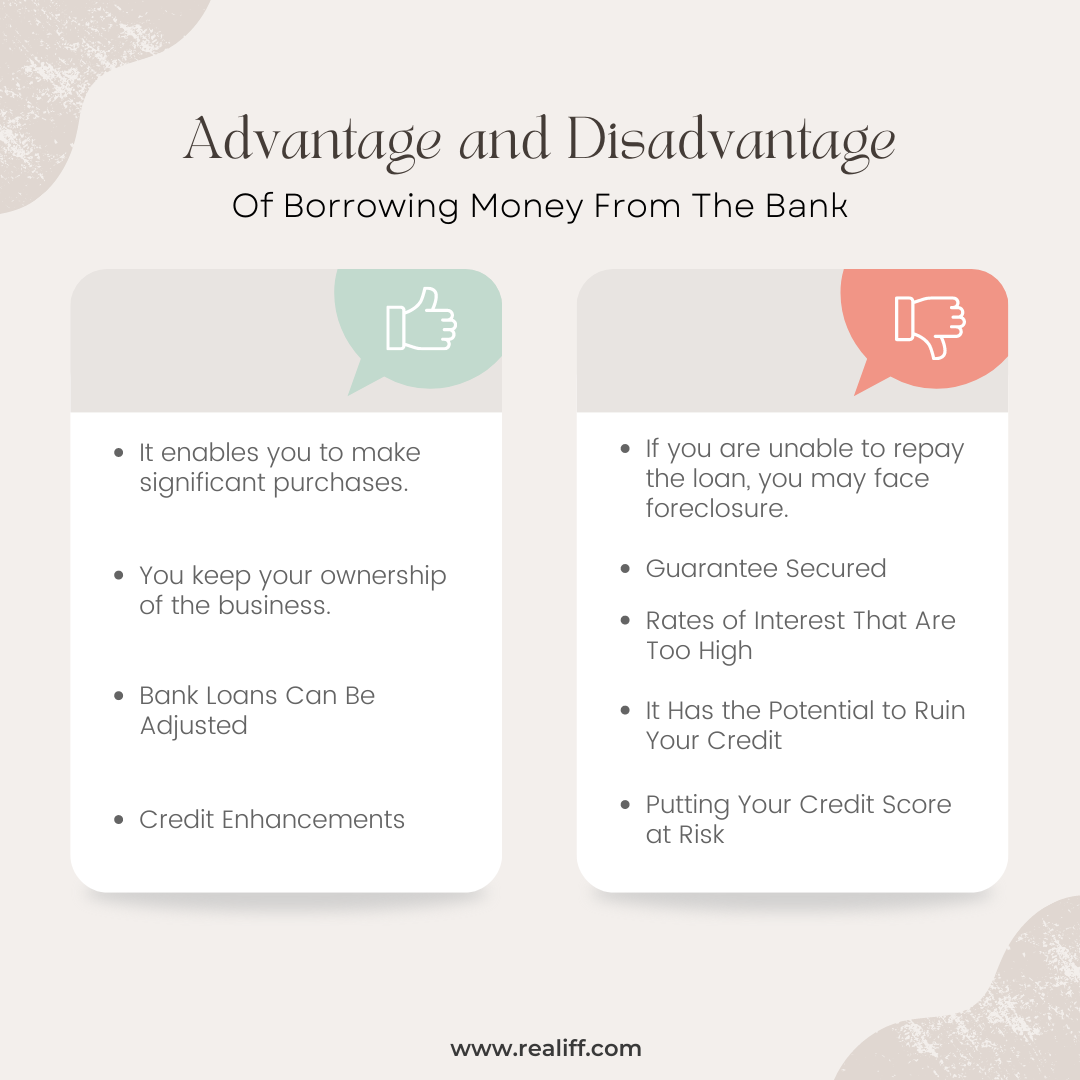 Advantage and Disadvantage
Of Borrowing Money From The Bank

- It enables you to make significant purchases.
- You keep your ownership of the business.
- Bank Loans Can Be Adjusted
- Credit Enhancements

- If you are unable to repay the loan, you may face foreclosure.
- Guarantee Secured
- Rates of Interest That Are Too High
- It Has the Potential to Ruin Your Credit
- Putting Your Credit Score at Risk

www.realiff.com